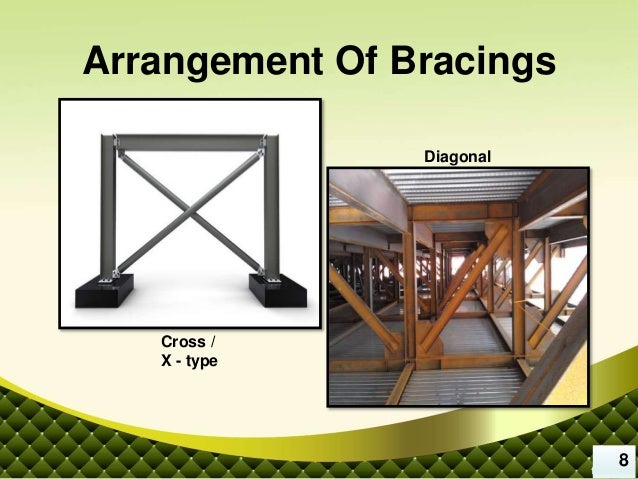 Arrangement Of Bracings

Diagonal

Cross /
X - type

8